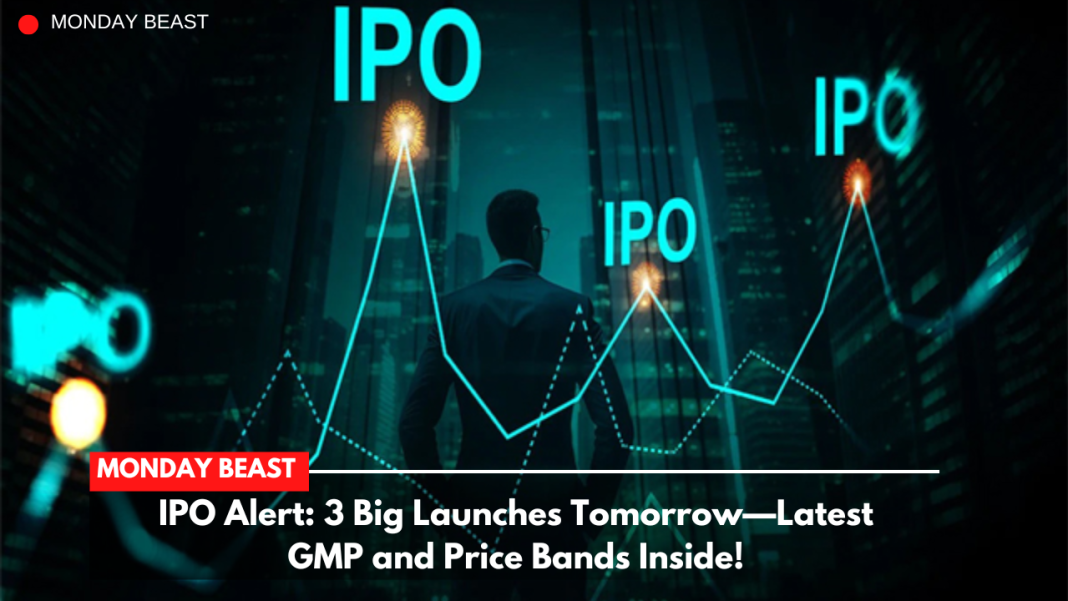 MONDAY BEAST

IPO

IPO

IPO

IPO

MONDAY BEAST

IPO Alert: 3 Big Launches Tomorrow—Latest GMP and Price Bands Inside!